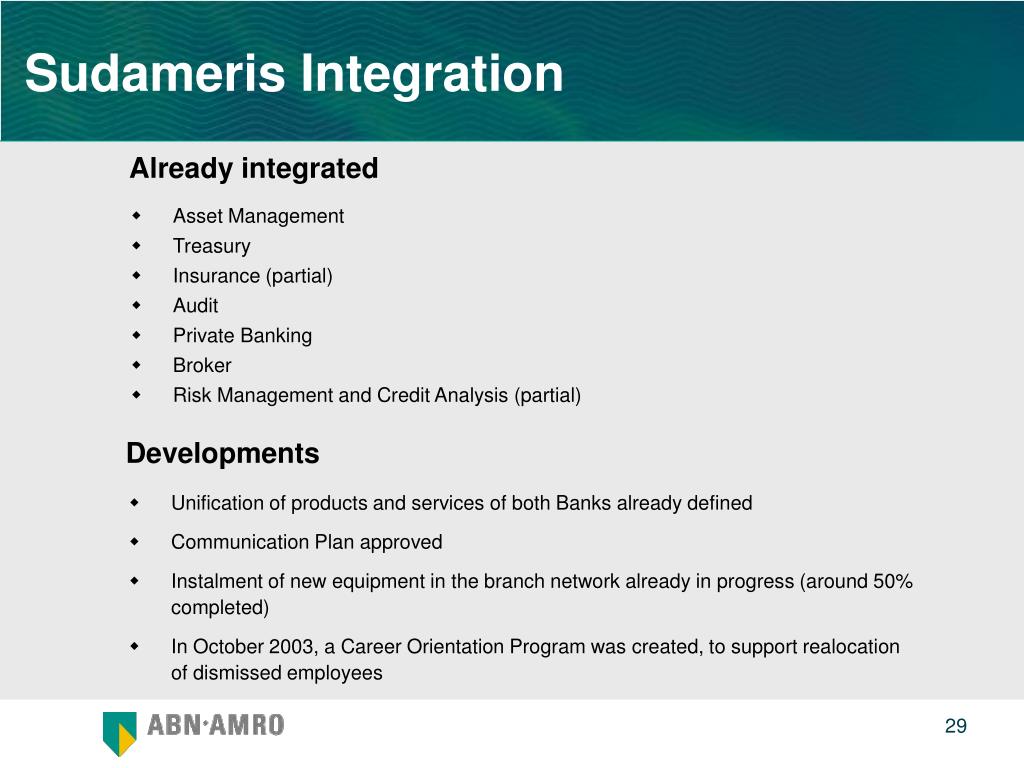 Sudameris Integration

Already integrated

- Asset Management
- Treasury
- Insurance (partial)
- Audit
- Private Banking
- Broker
- Risk Management and Credit Analysis (partial)

Developments

- Unification of products and services of both Banks already defined
- Communication Plan approved
- Instalment of new equipment in the branch network already in progress (around 50% completed)
- In October 2003, a Career Orientation Program was created, to support realocation of dismissed employees

ABN·AMRO

29